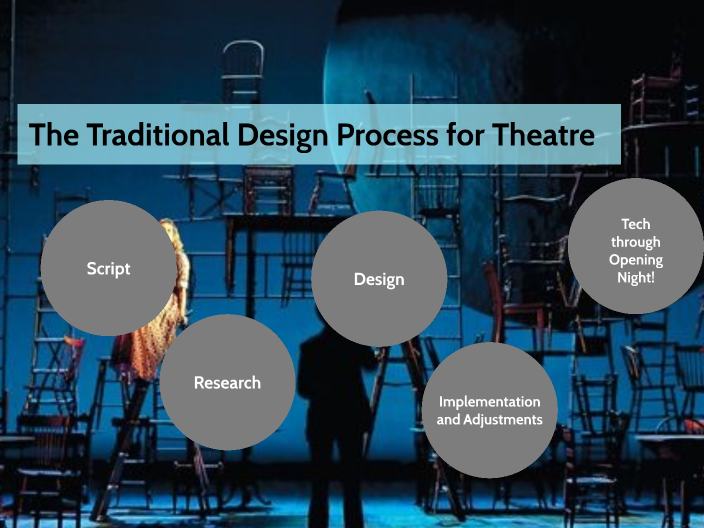 The Traditional Design Process for Theatre

Script

Research

Design

Implementation and Adjustments

Tech through Opening Night!